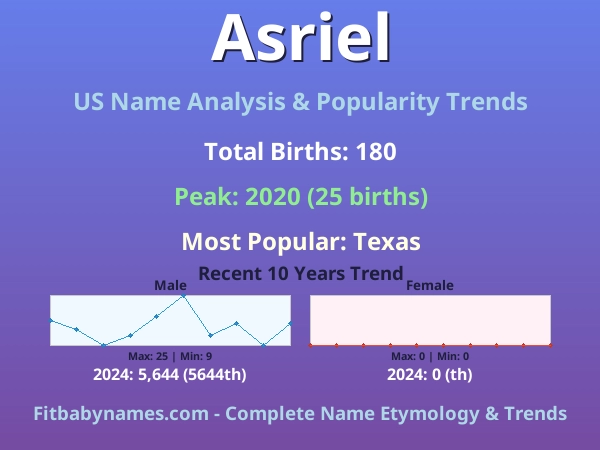 Asriel

US Name Analysis & Popularity Trends

Total Births: 180

Peak: 2020 (25 births)

Most Popular: Texas

Recent 10 Years Trend

Male

Max: 25 | Min: 9

2024: 5,644 (5644th)

Female

Max: 0 | Min: 0

2024: 0 (th)

Fitbabynames.com - Complete Name Etymology & Trends